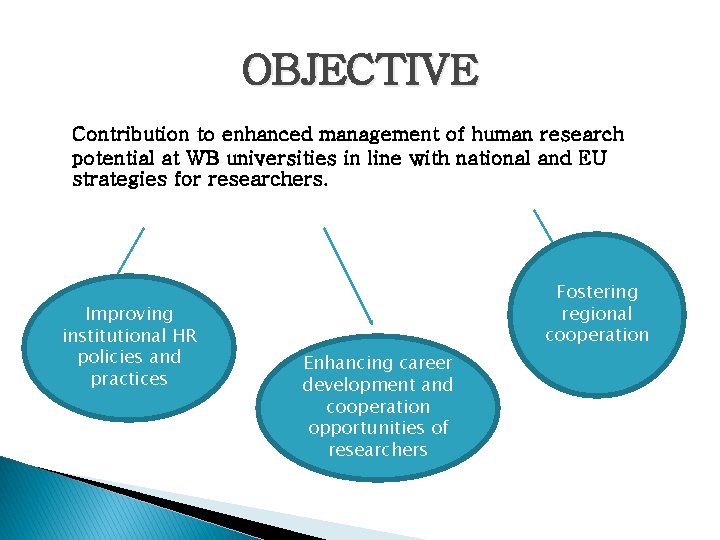 OBJECTIVE

Contribution to enhanced management of human research potential at WB universities in line with national and EU strategies for researchers.

Improving institutional HR policies and practices

Enhancing career development and cooperation opportunities of researchers

Fostering regional cooperation